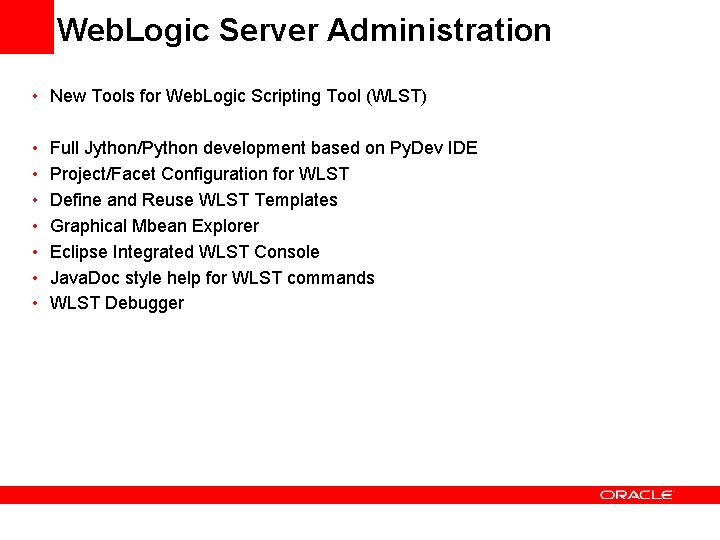 WebLogic Server Administration

• New Tools for WebLogic Scripting Tool (WLST)

• Full Jython/Python development based on PyDev IDE
• Project/Facet Configuration for WLST
• Define and Reuse WLST Templates
• Graphical Mbean Explorer
• Eclipse Integrated WLST Console
• JavaDoc style help for WLST commands
• WLST Debugger

ORACLE